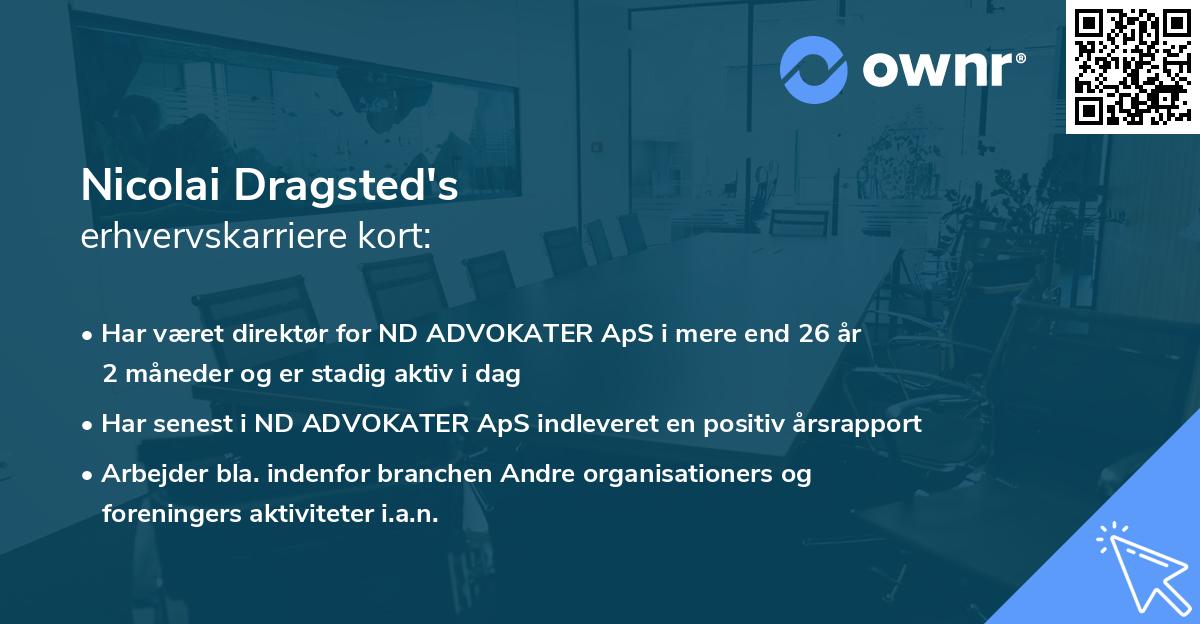 ownr®

Nicolai Dragsted's
erhvervskarriere kort:

• Har været direktør for ND ADVOKATER ApS i mere end 26 år 2 måneder og er stadig aktiv i dag

• Har senest i ND ADVOKATER ApS indleveret en positiv årsrapport

• Arbejder bla. indenfor branchen Andre organisationers og foreningers aktiviteter i.a.n.